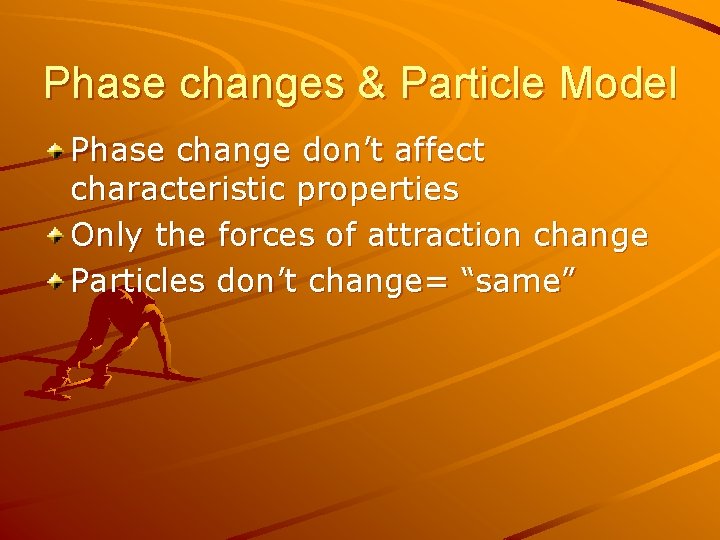 Phase changes & Particle Model

Phase change don’t affect characteristic properties

Only the forces of attraction change

Particles don’t change= “same”